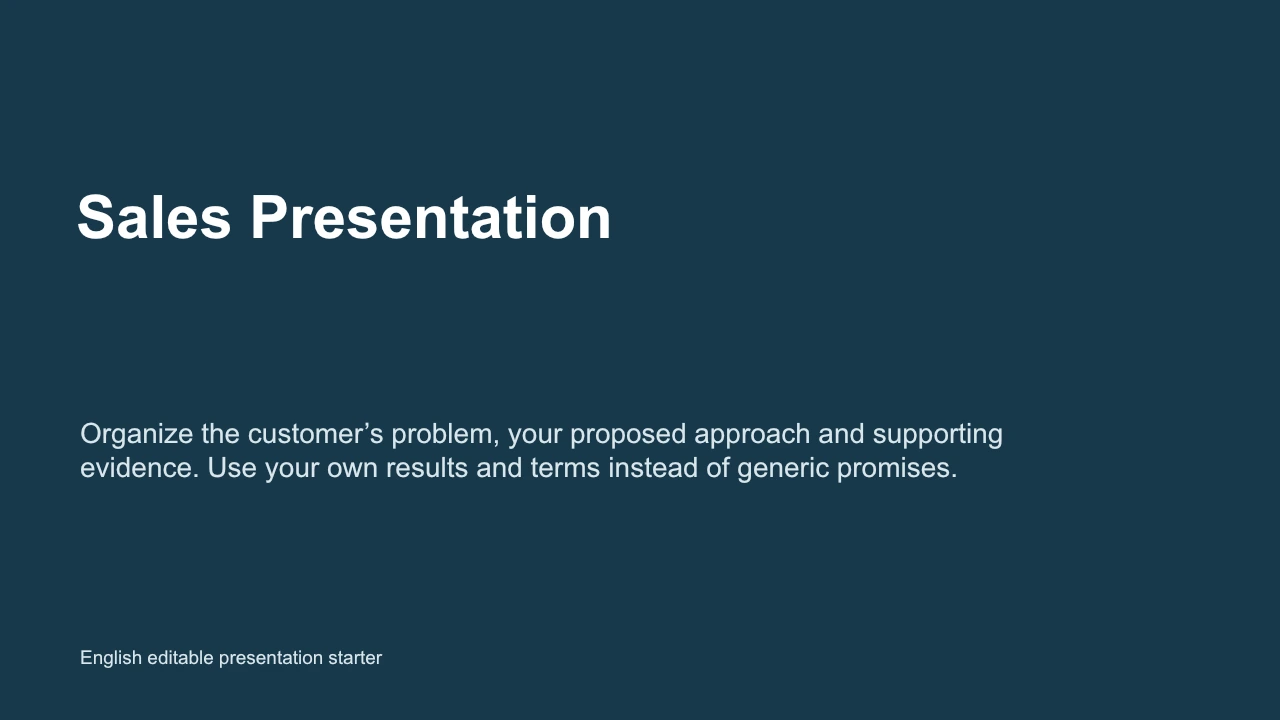 Sales Presentation

Organize the customer's problem, your proposed approach and supporting evidence. Use your own results and terms instead of generic promises.

English editable presentation starter